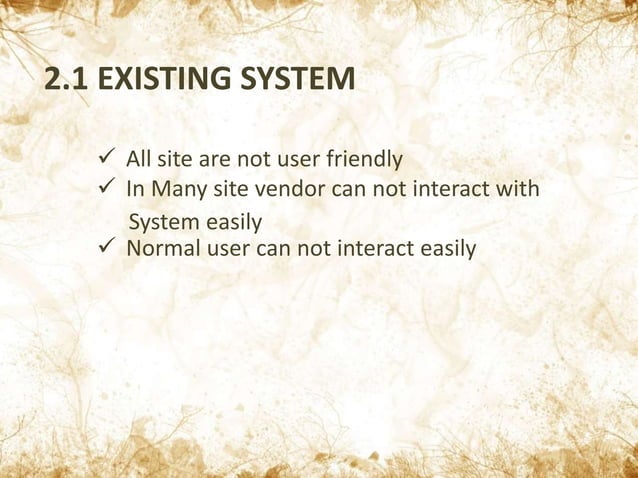 2.1 EXISTING SYSTEM

✓ All site are not user friendly
✓ In Many site vendor can not interact with System easily
✓ Normal user can not interact easily